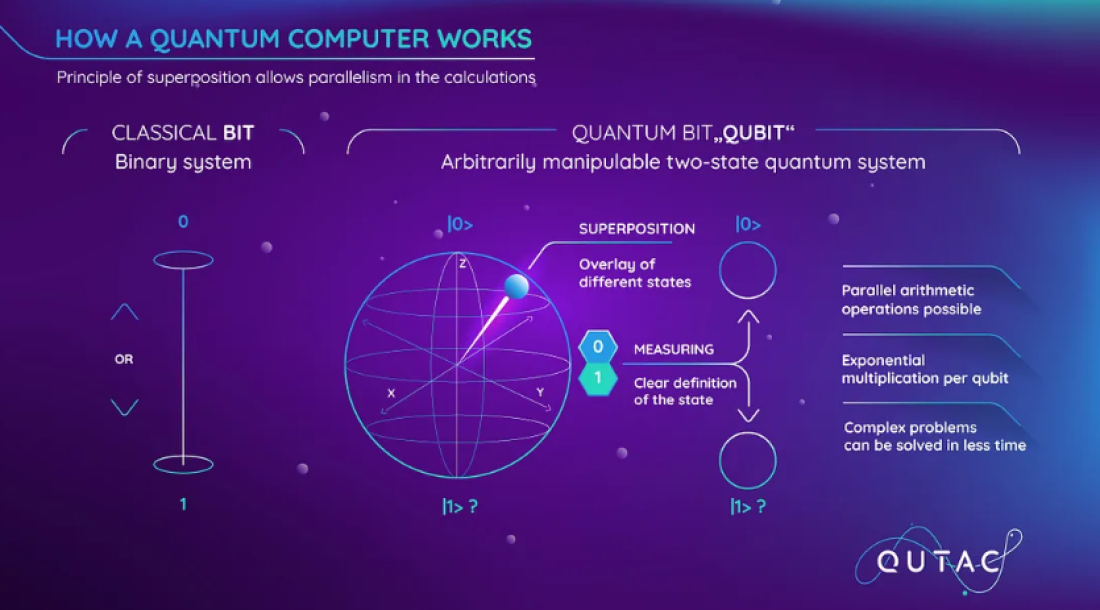 HOW A QUANTUM COMPUTER WORKS

Principle of superposition allows parallelism in the calculations

CLASSICAL BIT
Binary system

0

OR

1

QUANTUM BIT „QUBIT“
Arbitrarily manipulable two-state quantum system

|0>

Z

X

Y

|1> ?

SUPERPOSITION
Overlay of different states

0
1

MEASURING
Clear definition of the state

|0>

|1> ?

Parallel arithmetic operations possible

Exponential multiplication per qubit

Complex problems can be solved in less time

QUTAC